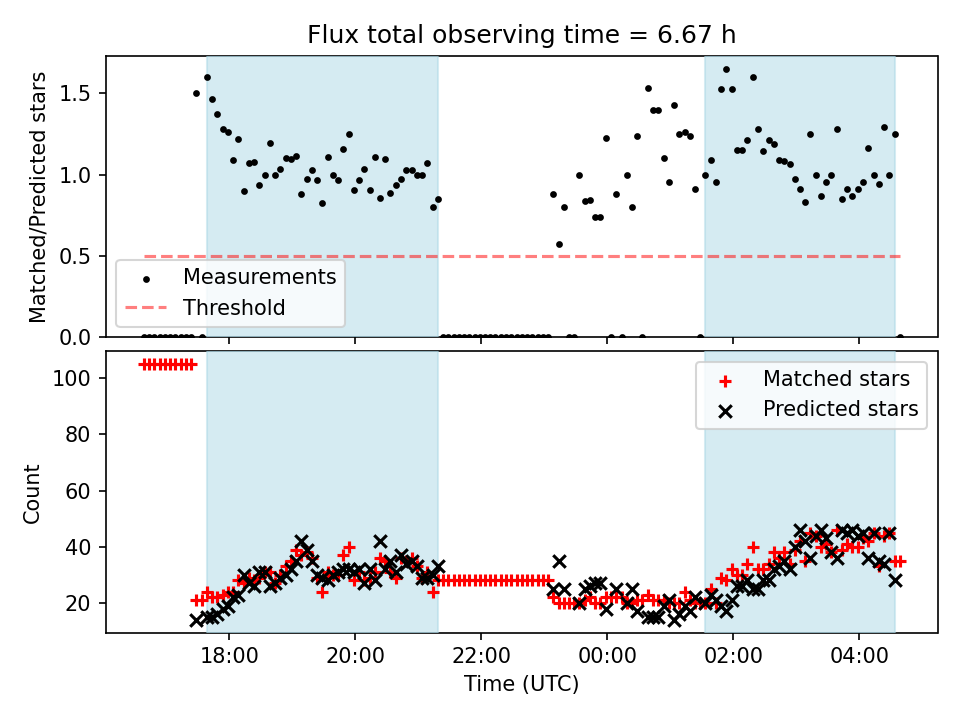 Flux total observing time = 6.67 h

Matched/Predicted stars

1.5
1.0
0.5
0.0

Measurements
Threshold

Count

100
80
60
40
20

Matched stars
Predicted stars

18:00
20:00
22:00
00:00
02:00
04:00

Time (UTC)